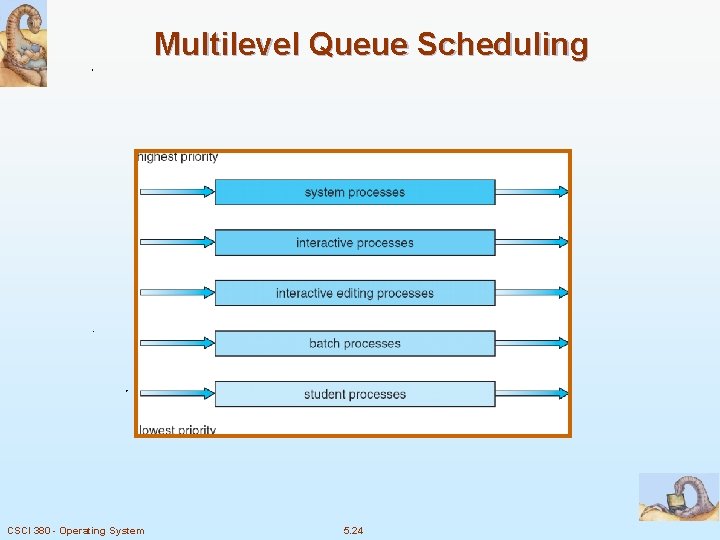 Multilevel Queue Scheduling

highest priority

system processes

interactive processes

interactive editing processes

batch processes

student processes

lowest priority

CSCI 380 - Operating System

5.24